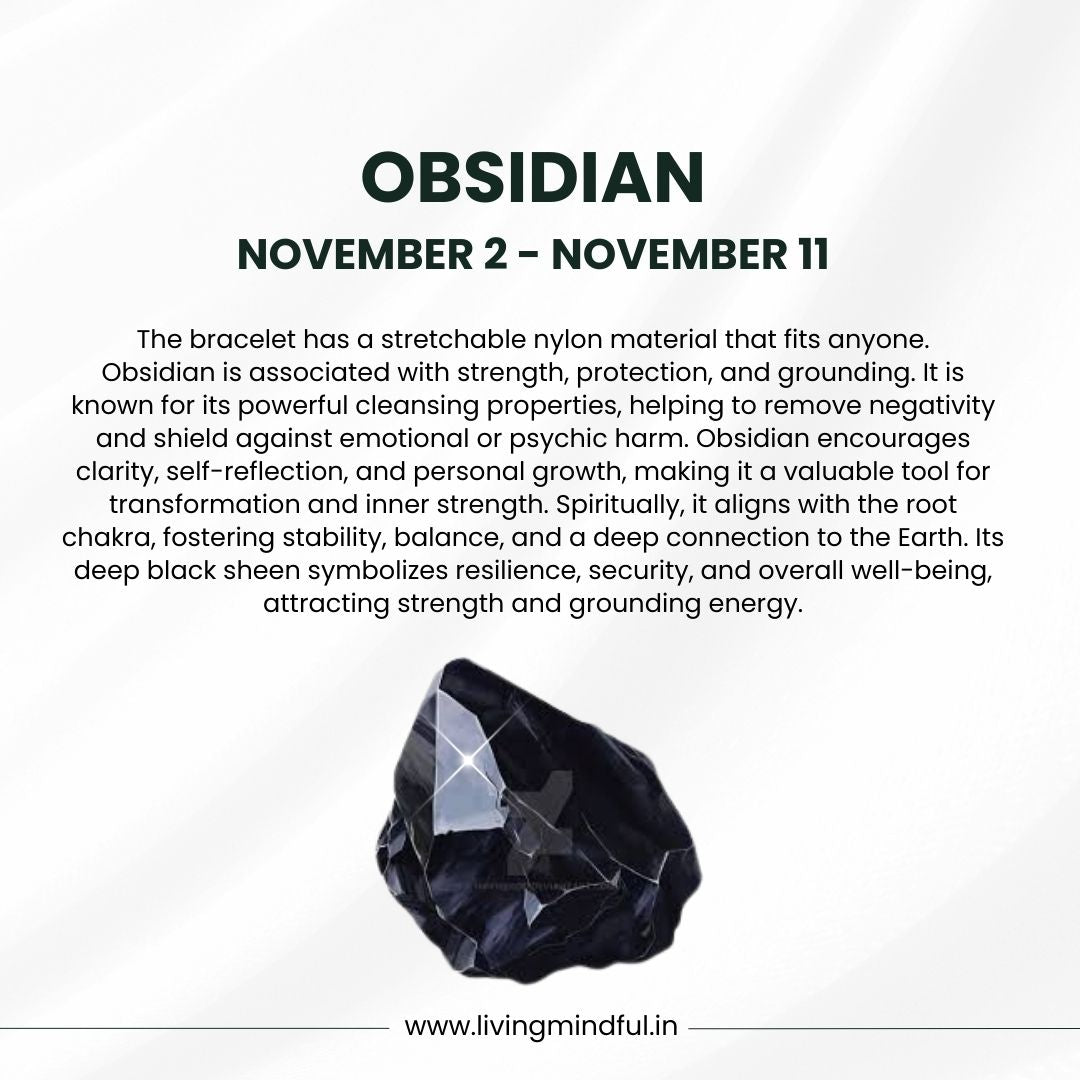 OBSIDIAN
NOVEMBER 2 - NOVEMBER 11

The bracelet has a stretchable nylon material that fits anyone. Obsidian is associated with strength, protection, and grounding. It is known for its powerful cleansing properties, helping to remove negativity and shield against emotional or psychic harm. Obsidian encourages clarity, self-reflection, and personal growth, making it a valuable tool for transformation and inner strength. Spiritually, it aligns with the root chakra, fostering stability, balance, and a deep connection to the Earth. Its deep black sheen symbolizes resilience, security, and overall well-being, attracting strength and grounding energy.

www.livingmindful.in